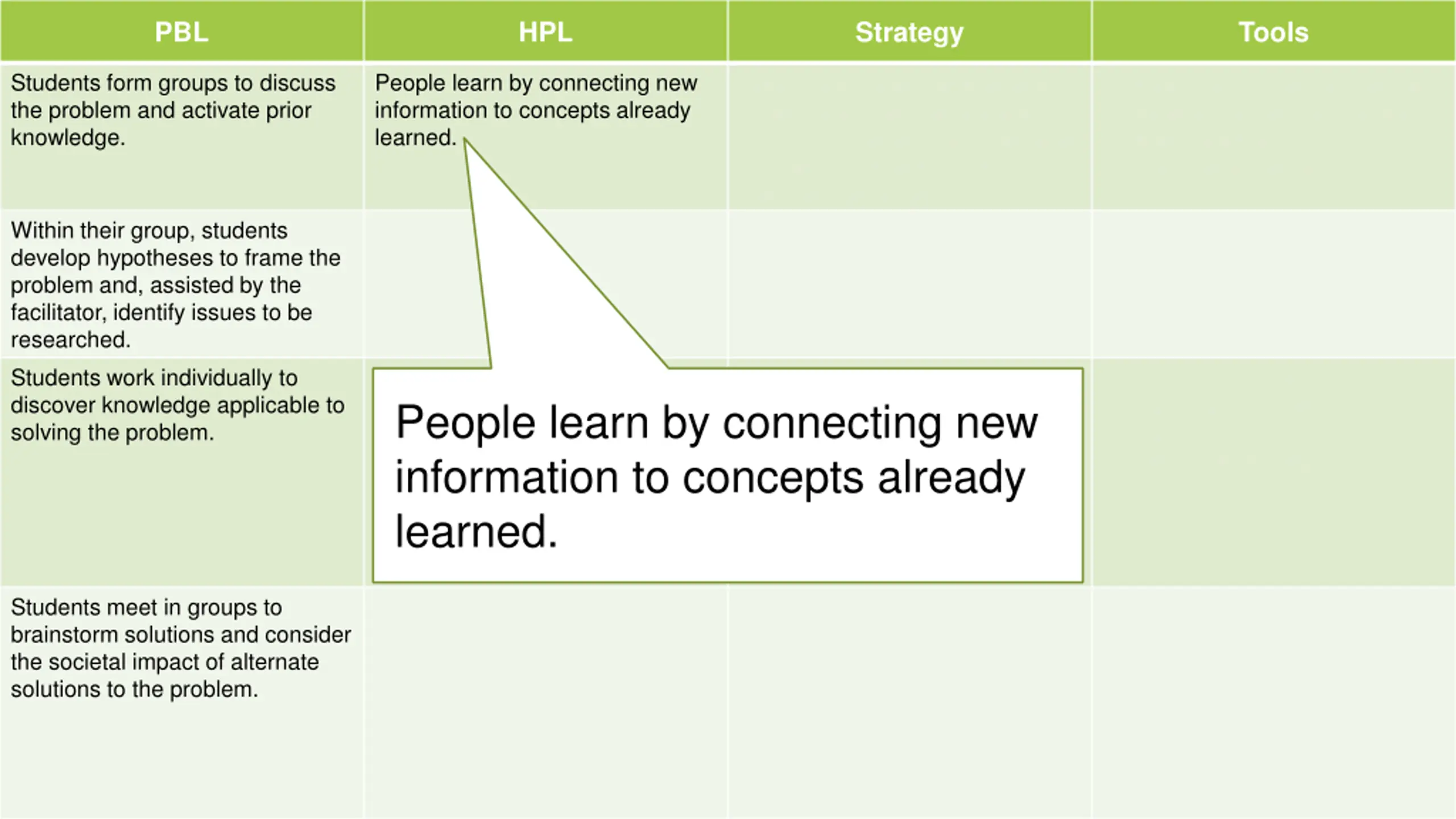 | PBL | HPL | Strategy | Tools |
|---|---|---|---|
| Students form groups to discuss the problem and activate prior knowledge. | People learn by connecting new information to concepts already learned. | | |
| Within their group, students develop hypotheses to frame the problem and, assisted by the facilitator, identify issues to be researched. | | | |
| Students work individually to discover knowledge applicable to solving the problem. | | | |
| Students meet in groups to brainstorm solutions and consider the societal impact of alternate solutions to the problem. | | | |

People learn by connecting new information to concepts already learned.